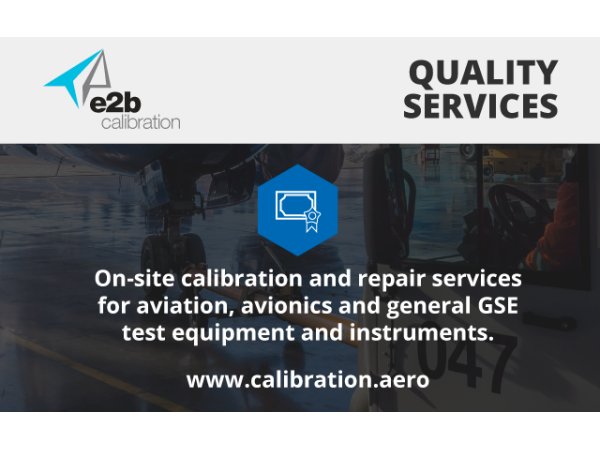 e2b
calibration

QUALITY
SERVICES

On-site calibration and repair services for aviation, avionics and general GSE test equipment and instruments.

www.calibration.aero

047